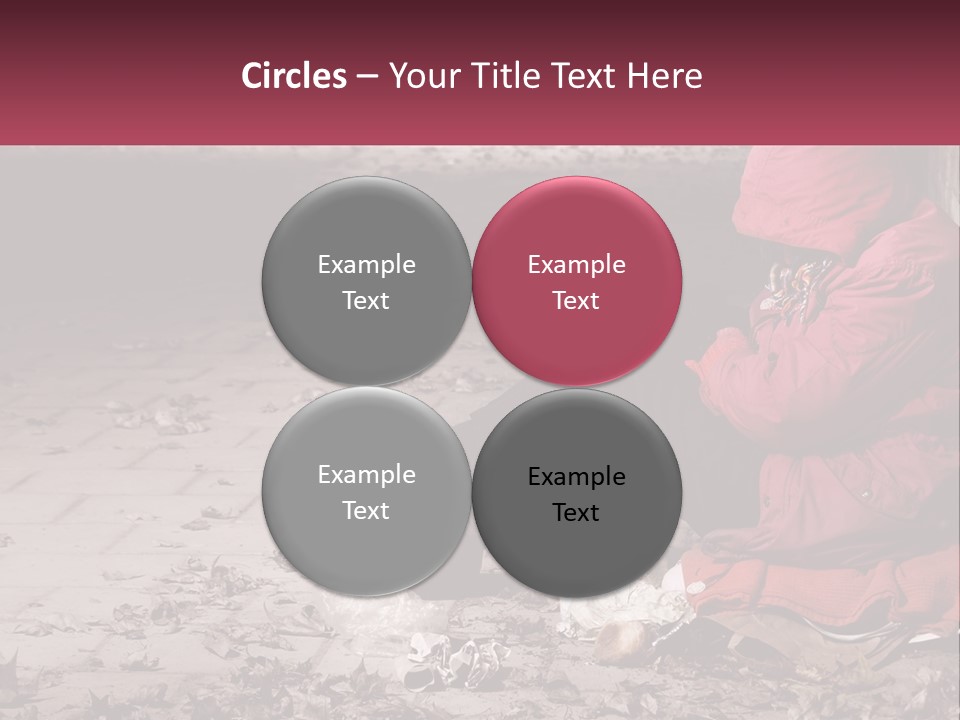 Circles – Your Title Text Here

Example Text

Example Text

Example Text

Example Text